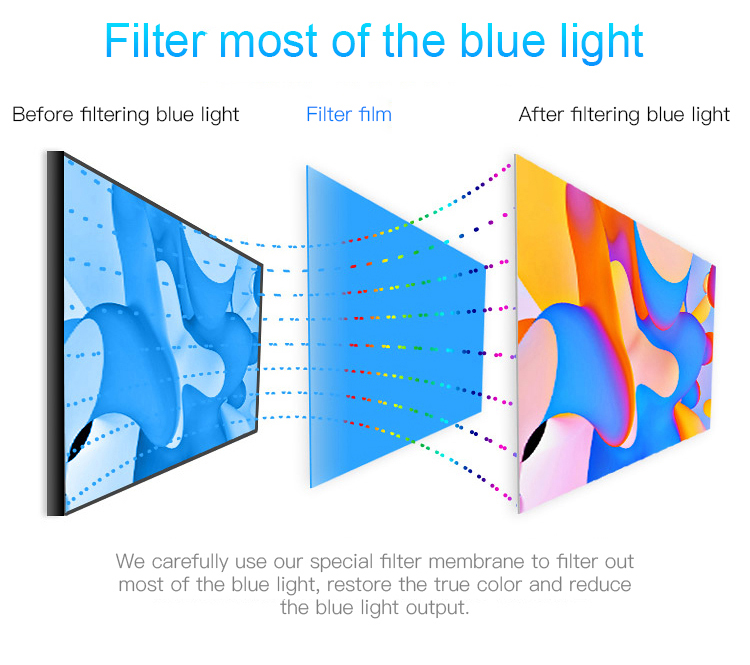 Filter most of the blue light

Before filtering blue light

Filter film

After filtering blue light

We carefully use our special filter membrane to filter out most of the blue light, restore the true color and reduce the blue light output.